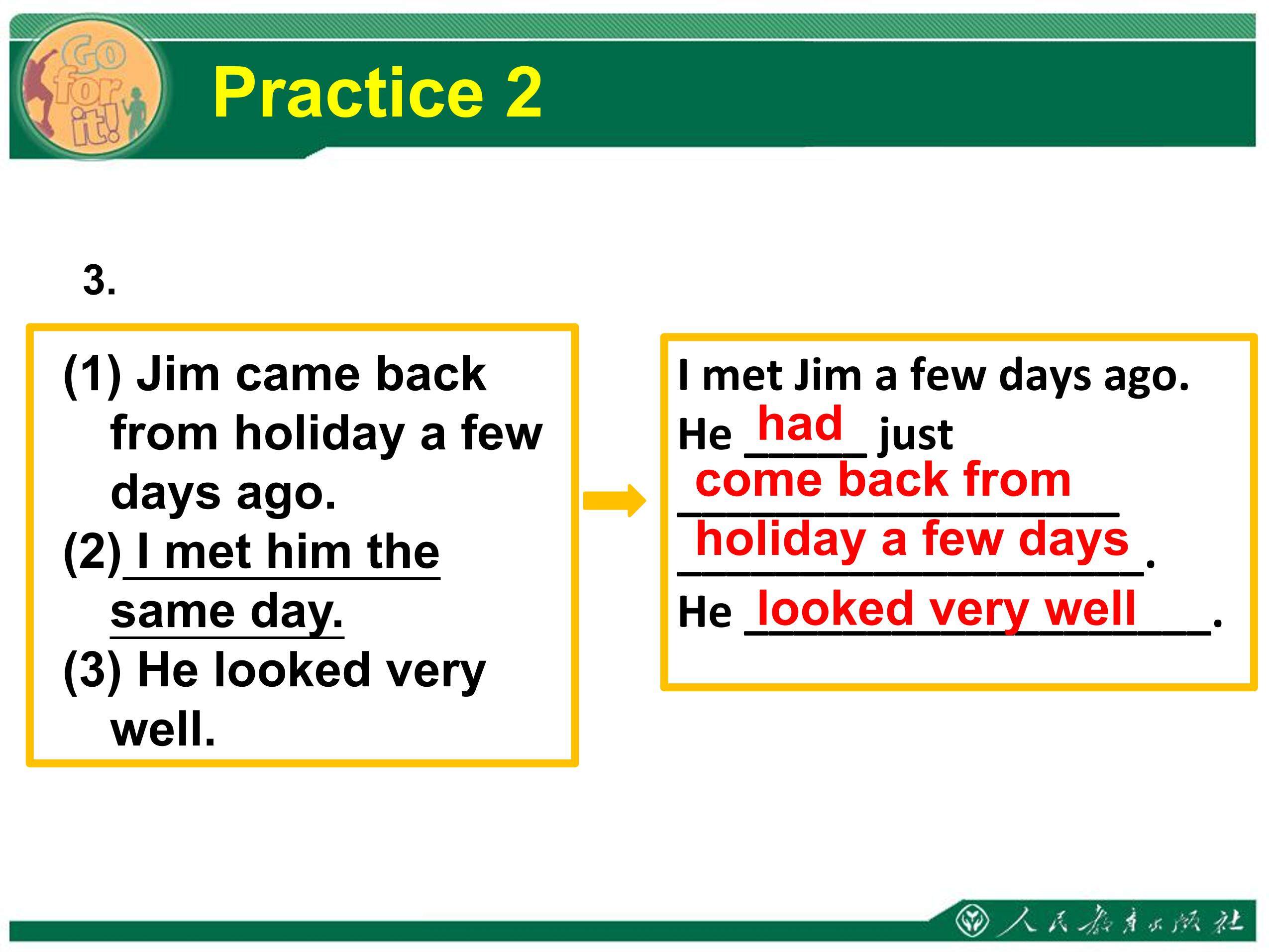 Go for it!

Practice 2

3.

(1) Jim came back from holiday a few days ago.
(2) I met him the same day.
(3) He looked very well.

I met Jim a few days ago.
He had just come back from holiday a few days.
He looked very well.

人民教育出版社